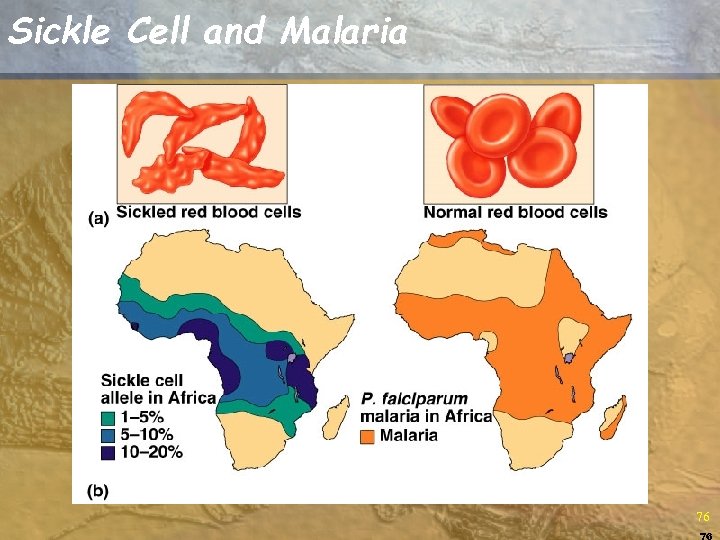 Sickle Cell and Malaria

(a) Sickled red blood cells

Normal red blood cells

Sickle cell allele in Africa
1–5%
5–10%
10–20%

P. falciparum malaria in Africa
Malaria

(b)

76

76